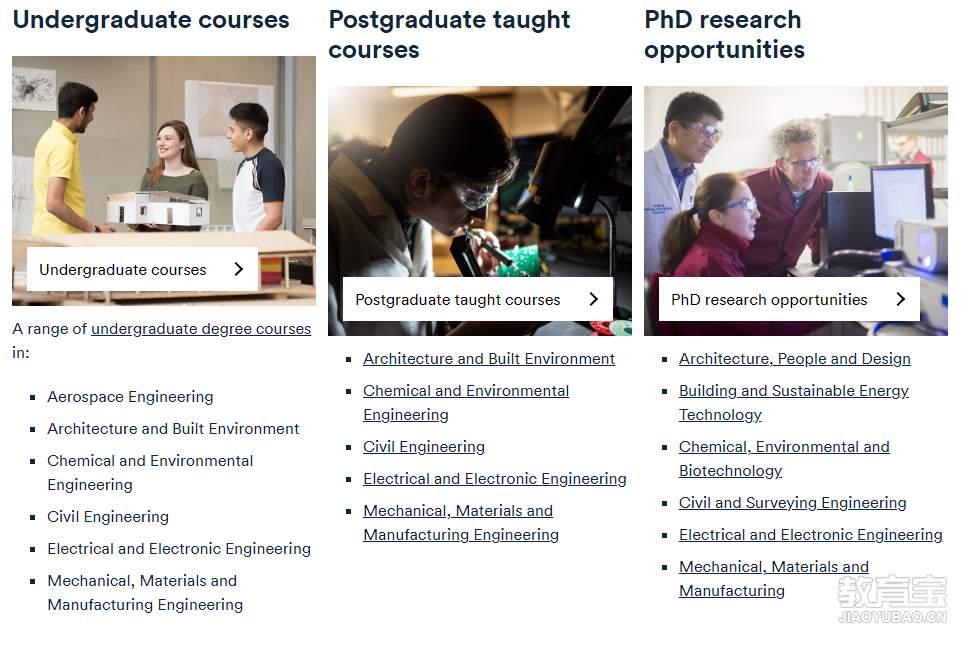 Undergraduate courses

Undergraduate courses

A range of undergraduate degree courses in:

- Aerospace Engineering
- Architecture and Built Environment
- Chemical and Environmental Engineering
- Civil Engineering
- Electrical and Electronic Engineering
- Mechanical, Materials and Manufacturing Engineering

Postgraduate taught courses

Postgraduate taught courses

- Architecture and Built Environment
- Chemical and Environmental Engineering
- Civil Engineering
- Electrical and Electronic Engineering
- Mechanical, Materials and Manufacturing Engineering

PhD research opportunities

PhD research opportunities

- Architecture, People and Design
- Building and Sustainable Energy Technology
- Chemical, Environmental and Biotechnology
- Civil and Surveying Engineering
- Electrical and Electronic Engineering
- Mechanical, Materials and Manufacturing

教育宝
JIAOYUBAO.CN